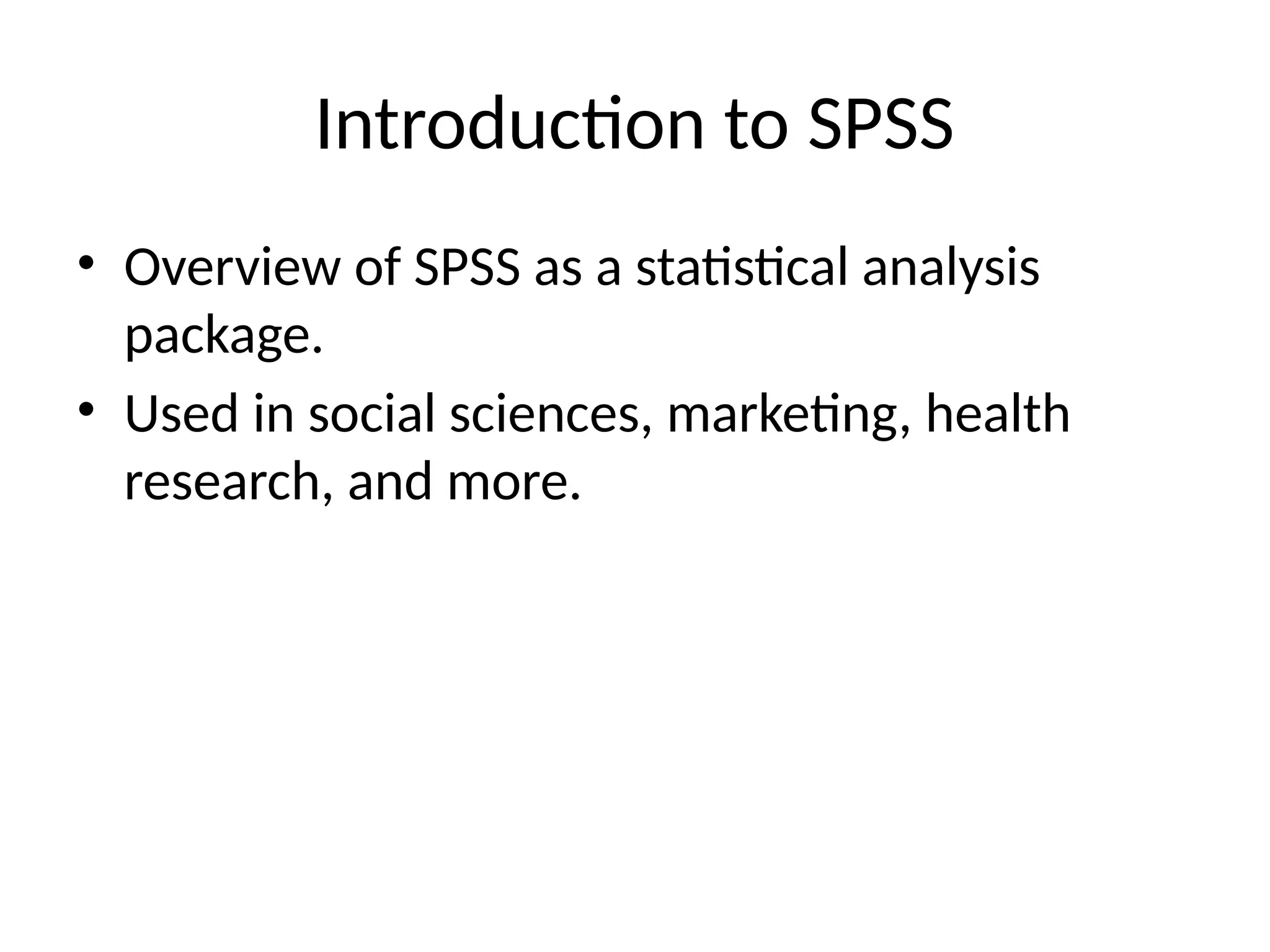 Introduction to SPSS

• Overview of SPSS as a statistical analysis package.
• Used in social sciences, marketing, health research, and more.